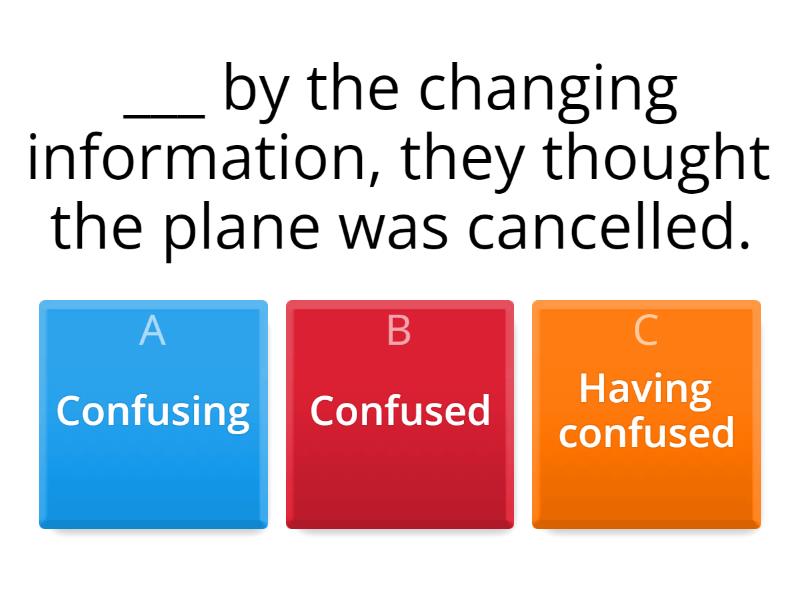 ___ by the changing information, they thought the plane was cancelled.

A
Confusing

B
Confused

C
Having confused